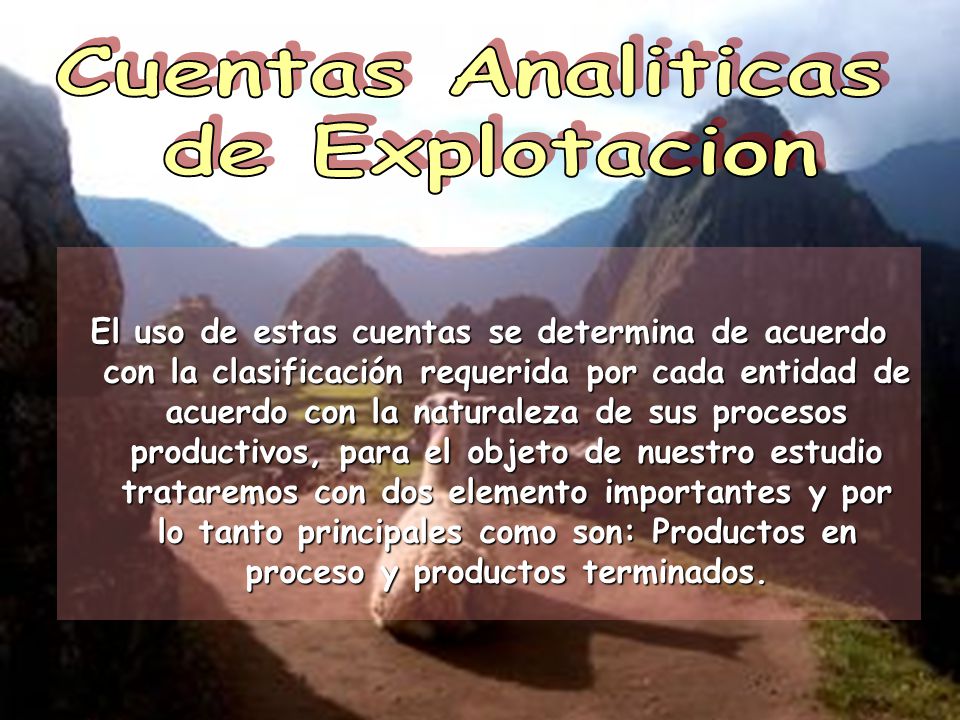 Cuentas Analiticas de Explotacion

El uso de estas cuentas se determina de acuerdo con la clasificación requerida por cada entidad de acuerdo con la naturaleza de sus procesos productivos, para el objeto de nuestro estudio trataremos con dos elemento importantes y por lo tanto principales como son: Productos en proceso y productos terminados.